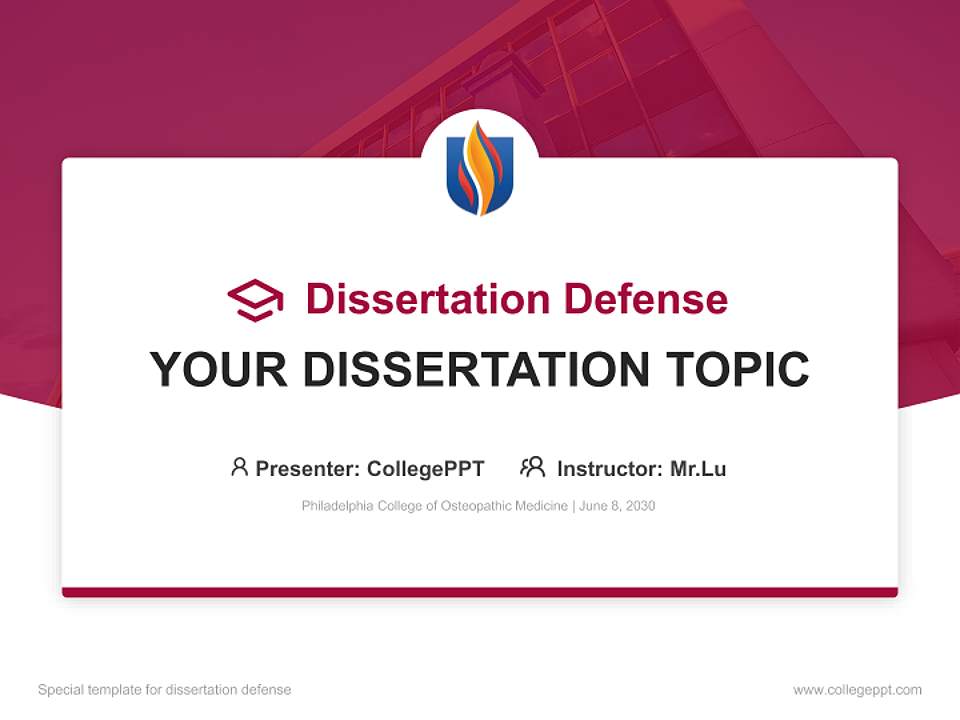 Dissertation Defense

YOUR DISSERTATION TOPIC

Presenter: CollegePPT  Instructor: Mr.Lu

Philadelphia College of Osteopathic Medicine | June 8, 2030

Special template for dissertation defense

www.collegeppt.com